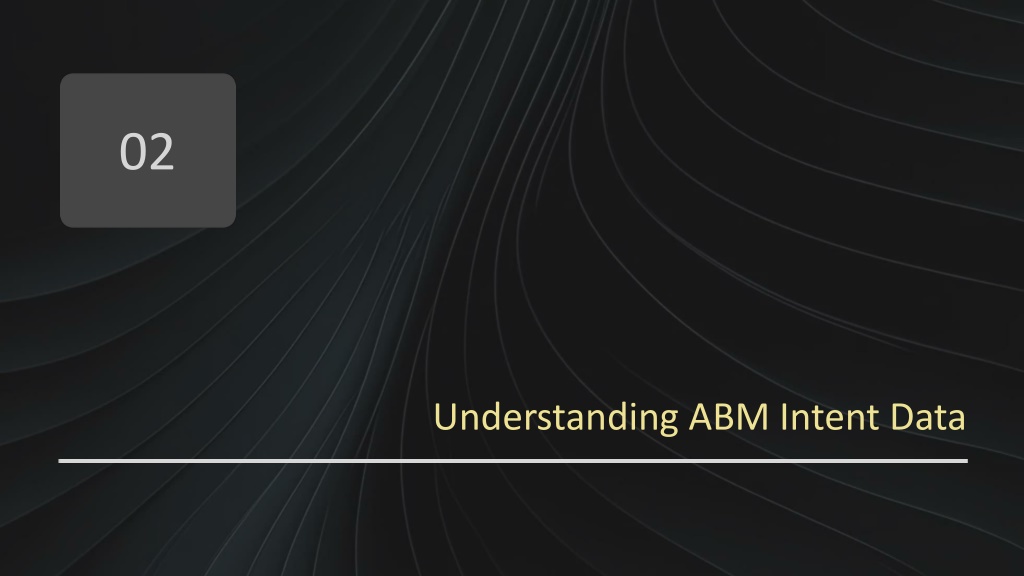 02

Understanding ABM Intent Data